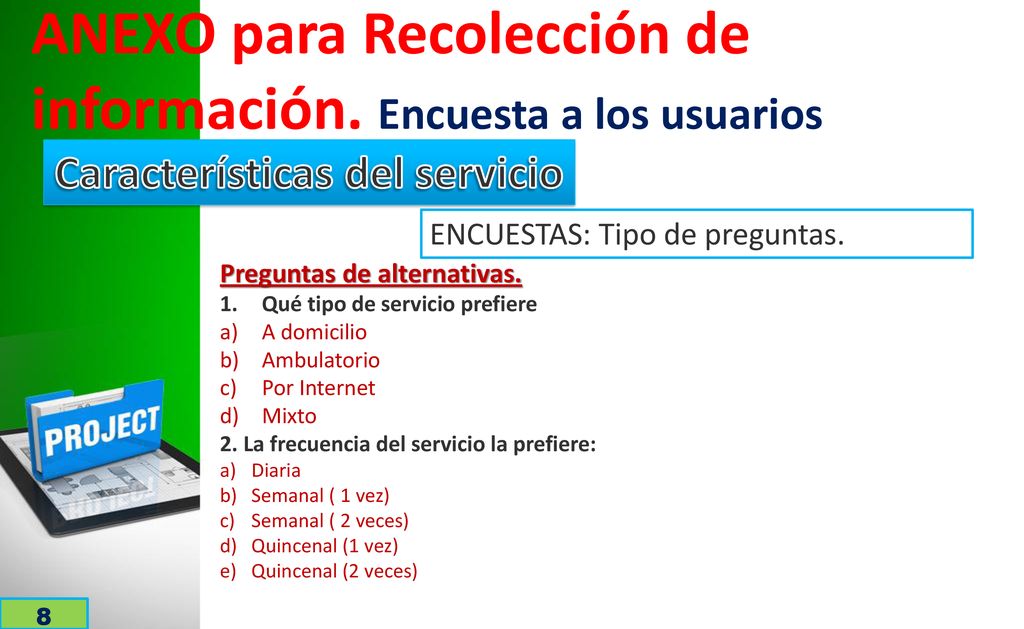 ANEXO para Recolección de información. Encuesta a los usuarios

Características del servicio

ENCUESTAS: Tipo de preguntas.

Preguntas de alternativas.

1. Qué tipo de servicio prefiere
a) A domicilio
b) Ambulatorio
c) Por Internet
d) Mixto

2. La frecuencia del servicio la prefiere:
a) Diaria
b) Semanal ( 1 vez)
c) Semanal ( 2 veces)
d) Quincenal (1 vez)
e) Quincenal (2 veces)

PROJECT

8